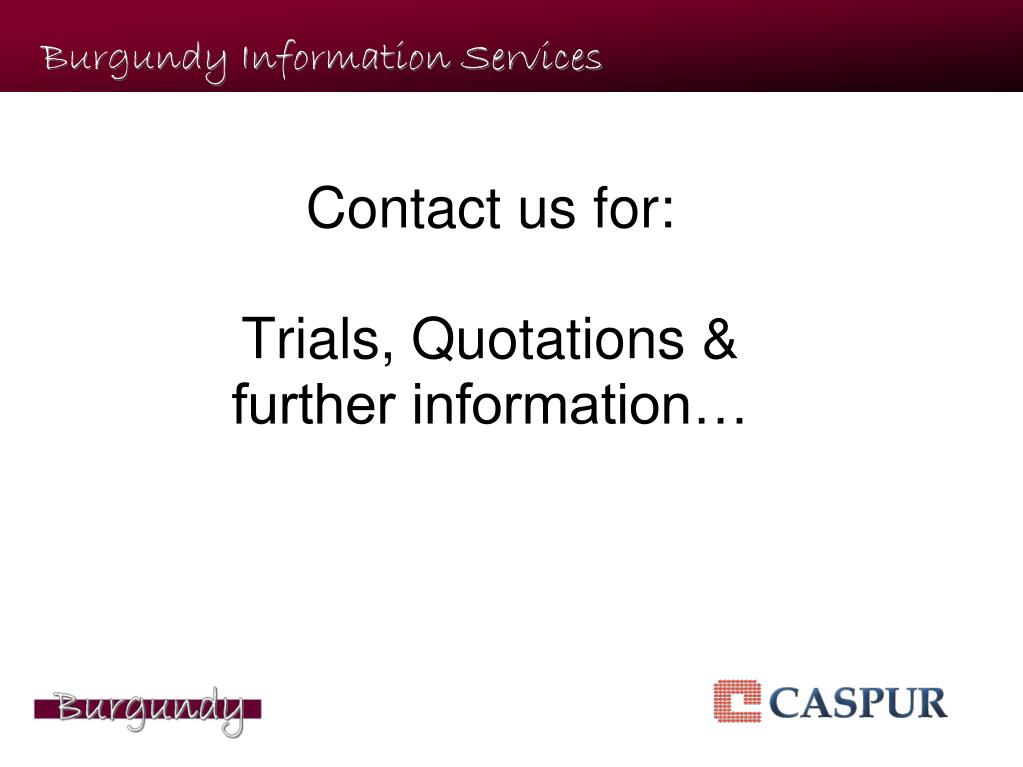 Burgundy Information Services

Contact us for:

Trials, Quotations & further information…

Burgundy

CASPUR